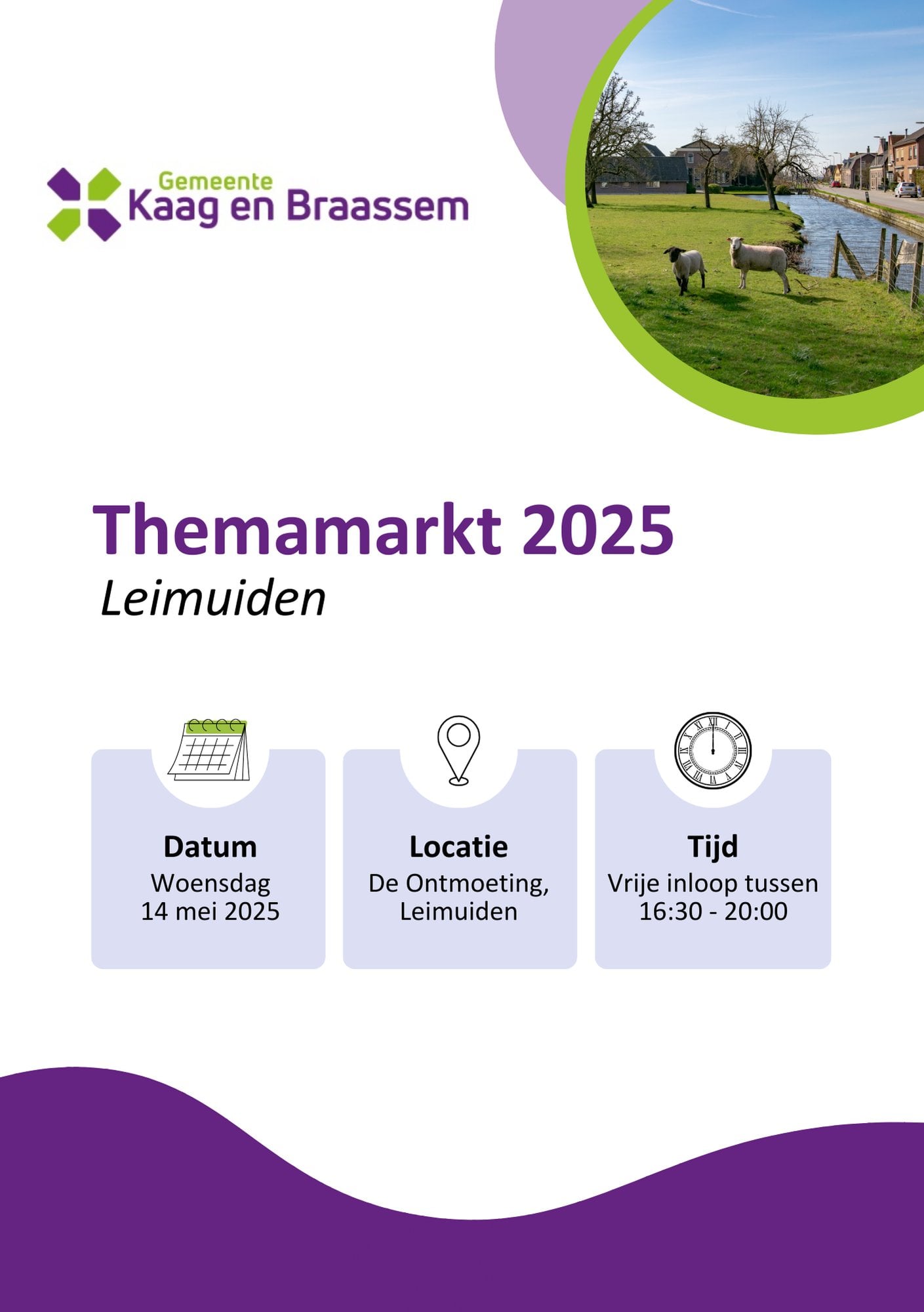 Gemeente
Kaag en Braassem

Themamarkt 2025
Leimuiden

Datum
Woensdag
14 mei 2025

Locatie
De Ontmoeting,
Leimuiden

Tijd
Vrije inloop tussen
16:30 - 20:00